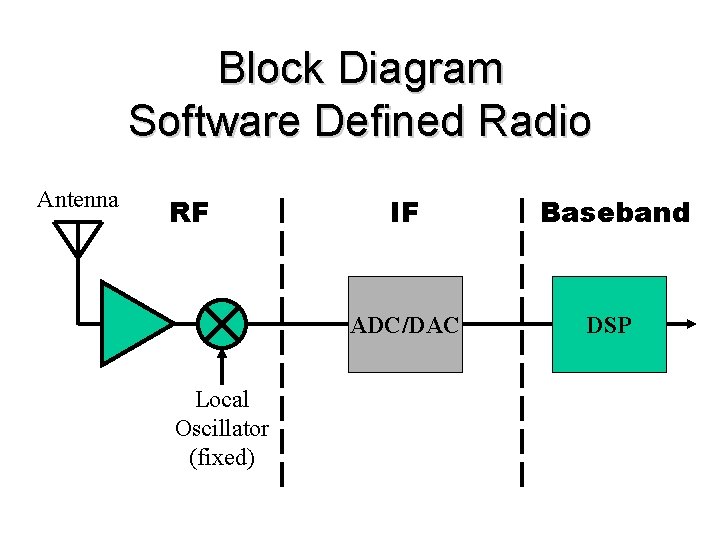 Block Diagram
Software Defined Radio

Antenna

RF

IF

Baseband

ADC/DAC

DSP

Local Oscillator (fixed)